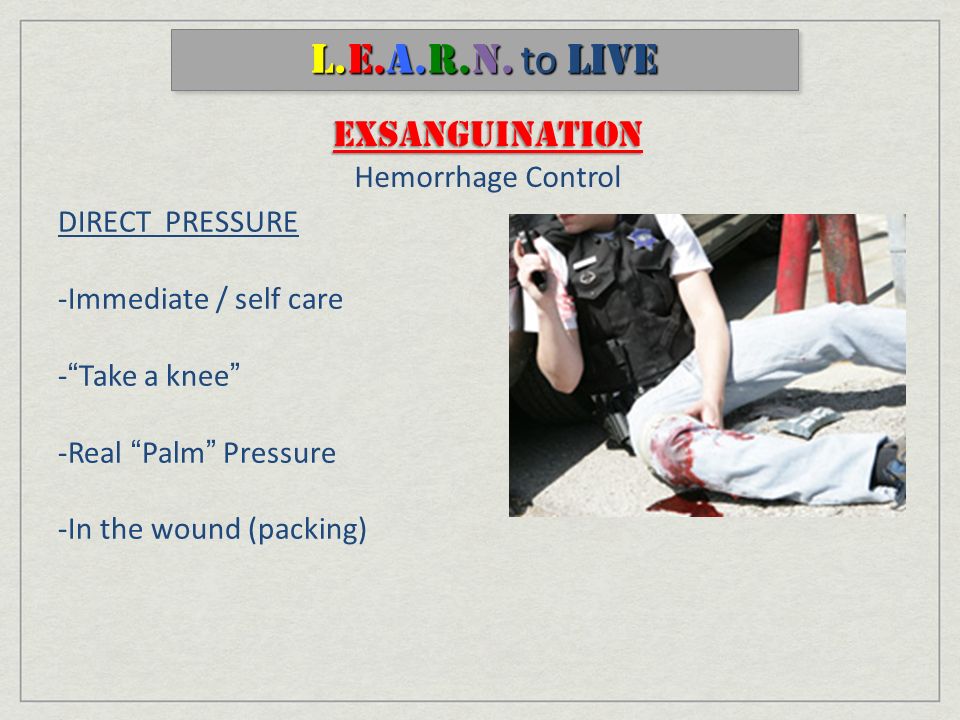 L.E.A.R.N. to LIVE

EXSANGUINATION

Hemorrhage Control

DIRECT PRESSURE

-Immediate / self care

-“Take a knee”

-Real “Palm” Pressure

-In the wound (packing)